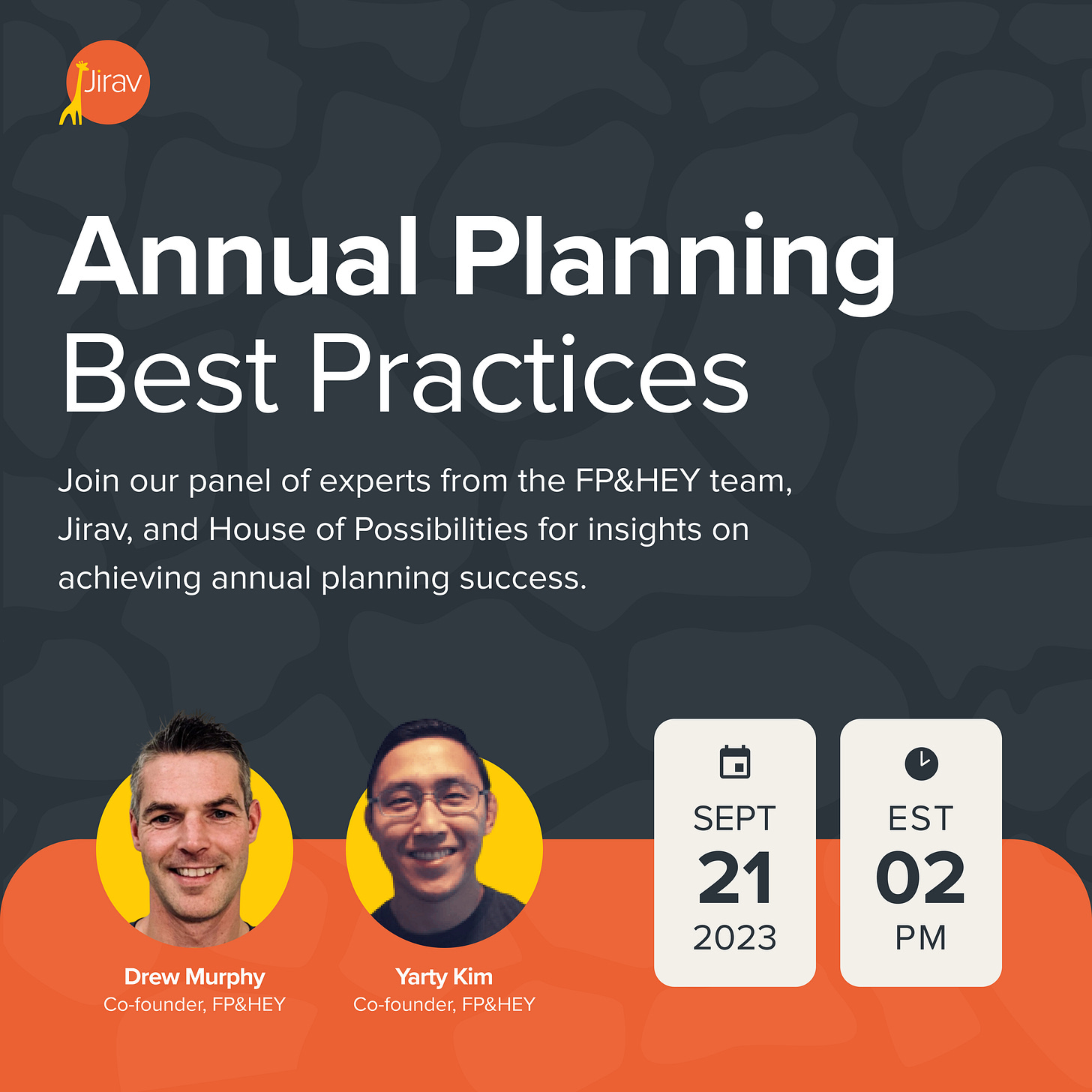 Jirav

Annual Planning
Best Practices

Join our panel of experts from the FP&HEY team, Jirav, and House of Possibilities for insights on achieving annual planning success.

Drew Murphy
Co-founder, FP&HEY

Yarty Kim
Co-founder, FP&HEY

SEPT
21
2023

EST
02
PM